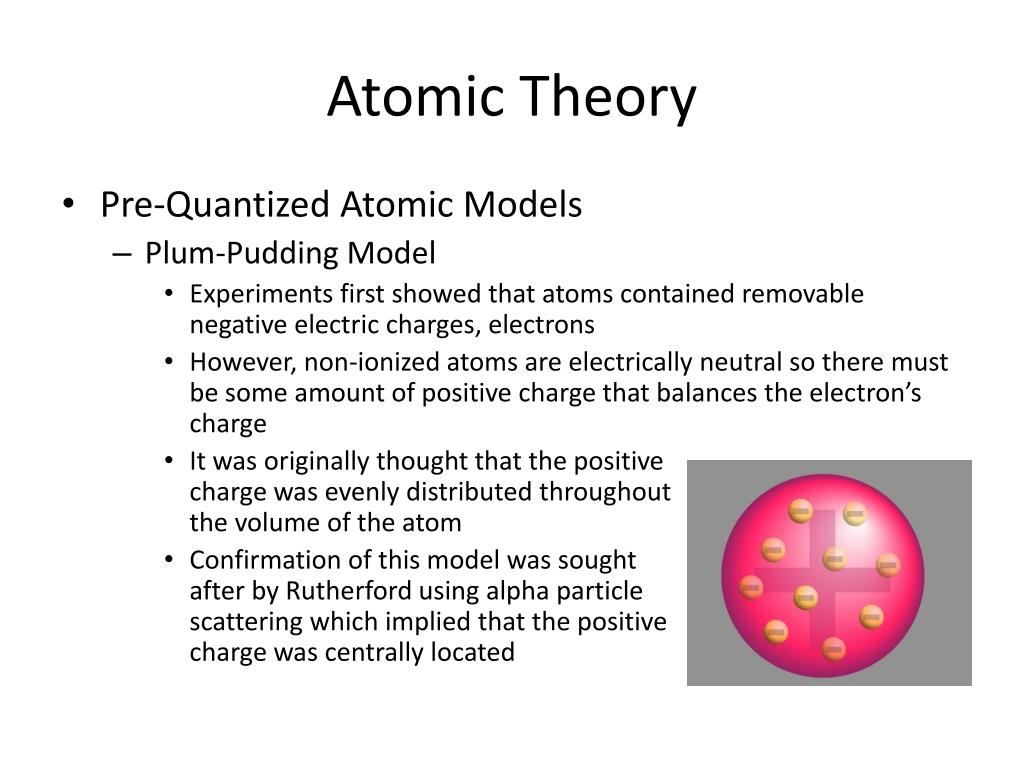 Atomic Theory

• Pre-Quantized Atomic Models
– Plum-Pudding Model
• Experiments first showed that atoms contained removable negative electric charges, electrons
• However, non-ionized atoms are electrically neutral so there must be some amount of positive charge that balances the electron's charge
• It was originally thought that the positive charge was evenly distributed throughout the volume of the atom
• Confirmation of this model was sought after by Rutherford using alpha particle scattering which implied that the positive charge was centrally located